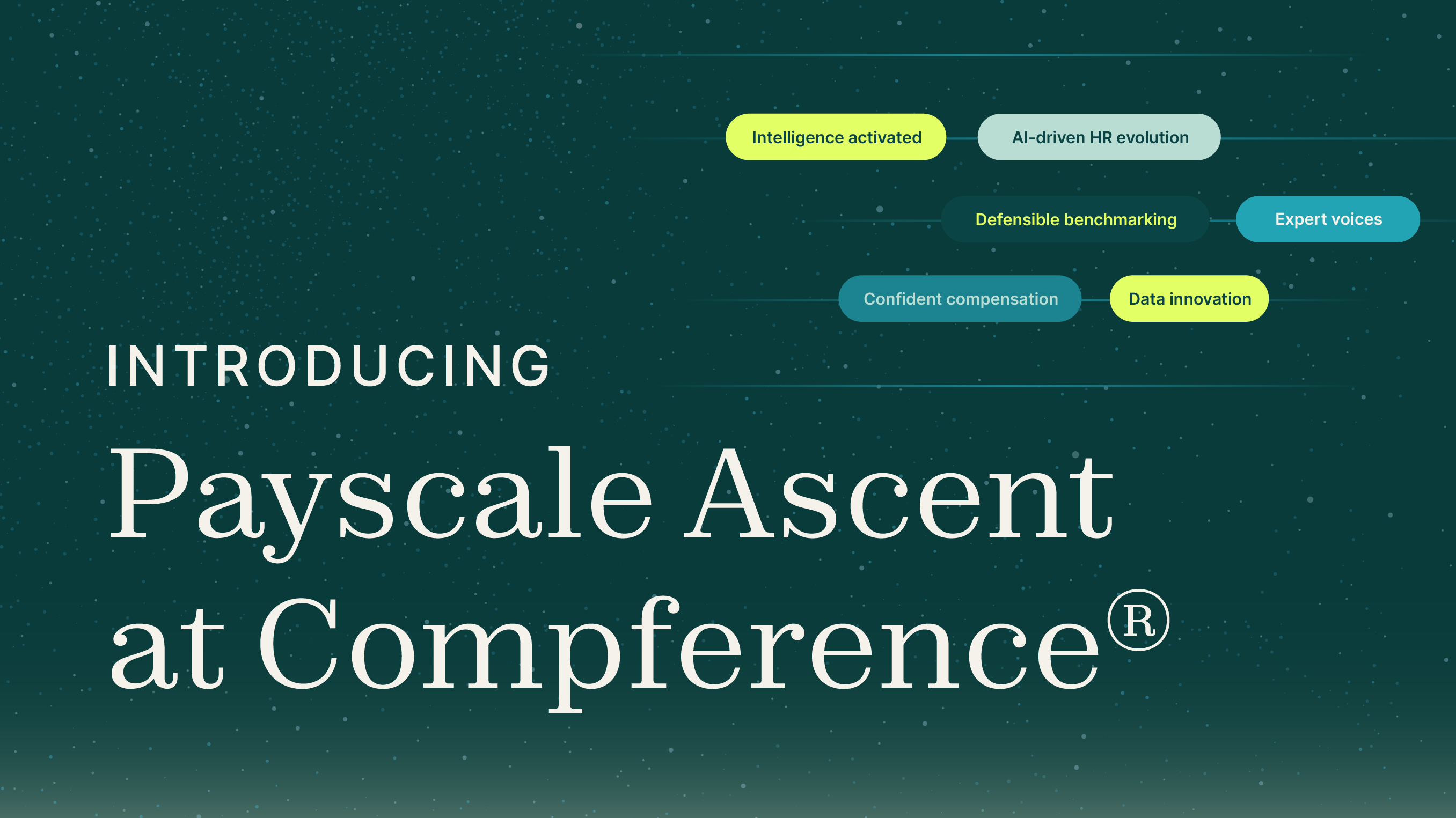 Intelligence activated
AI-driven HR evolution
Defensible benchmarking
Expert voices
Confident compensation
Data innovation

INTRODUCING

Payscale Ascent at Compference®